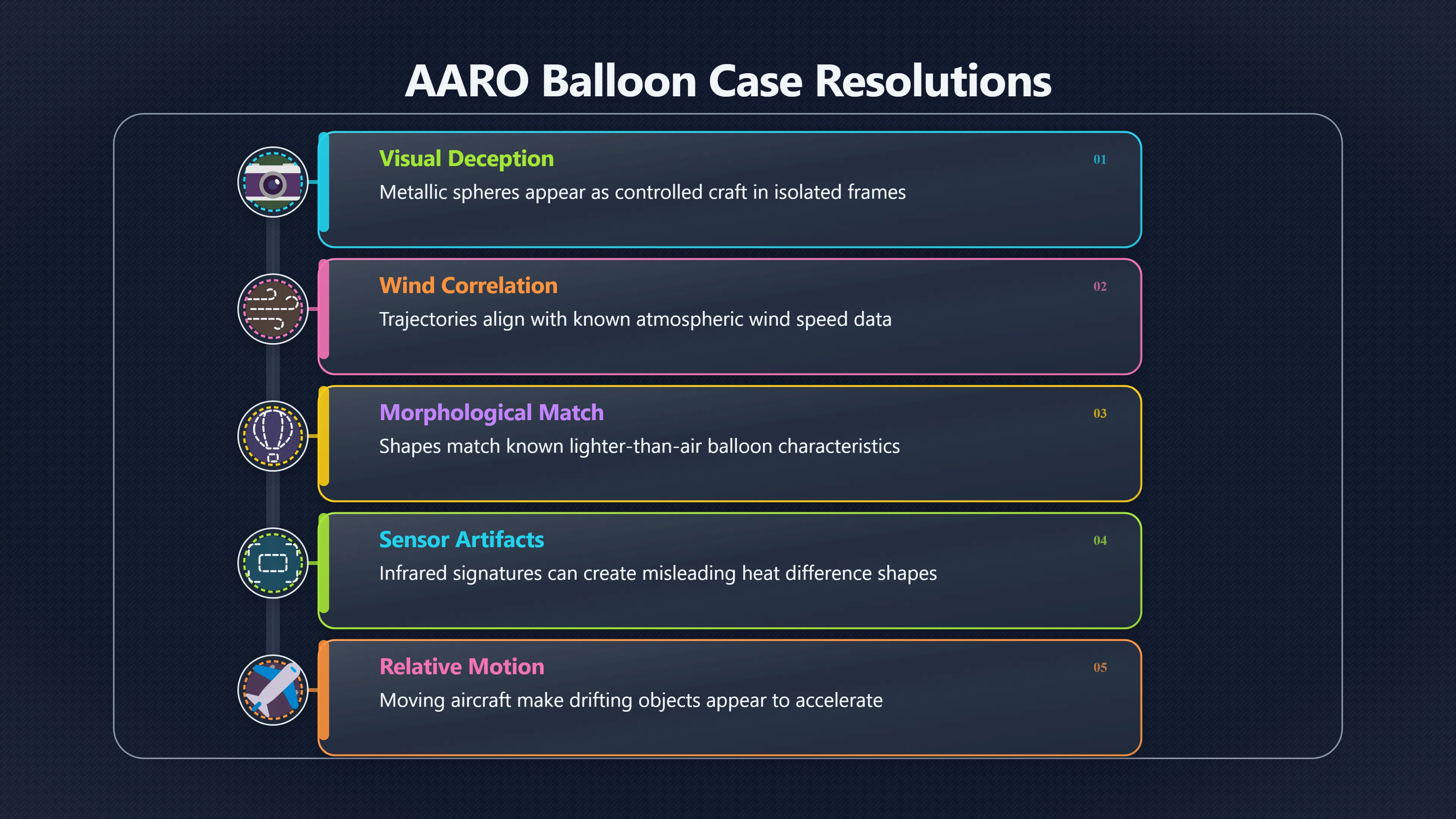 AARO Balloon Case Resolutions

Visual Deception
01
Metallic spheres appear as controlled craft in isolated frames

Wind Correlation
02
Trajectories align with known atmospheric wind speed data

Morphological Match
03
Shapes match known lighter-than-air balloon characteristics

Sensor Artifacts
04
Infrared signatures can create misleading heat difference shapes

Relative Motion
05
Moving aircraft make drifting objects appear to accelerate